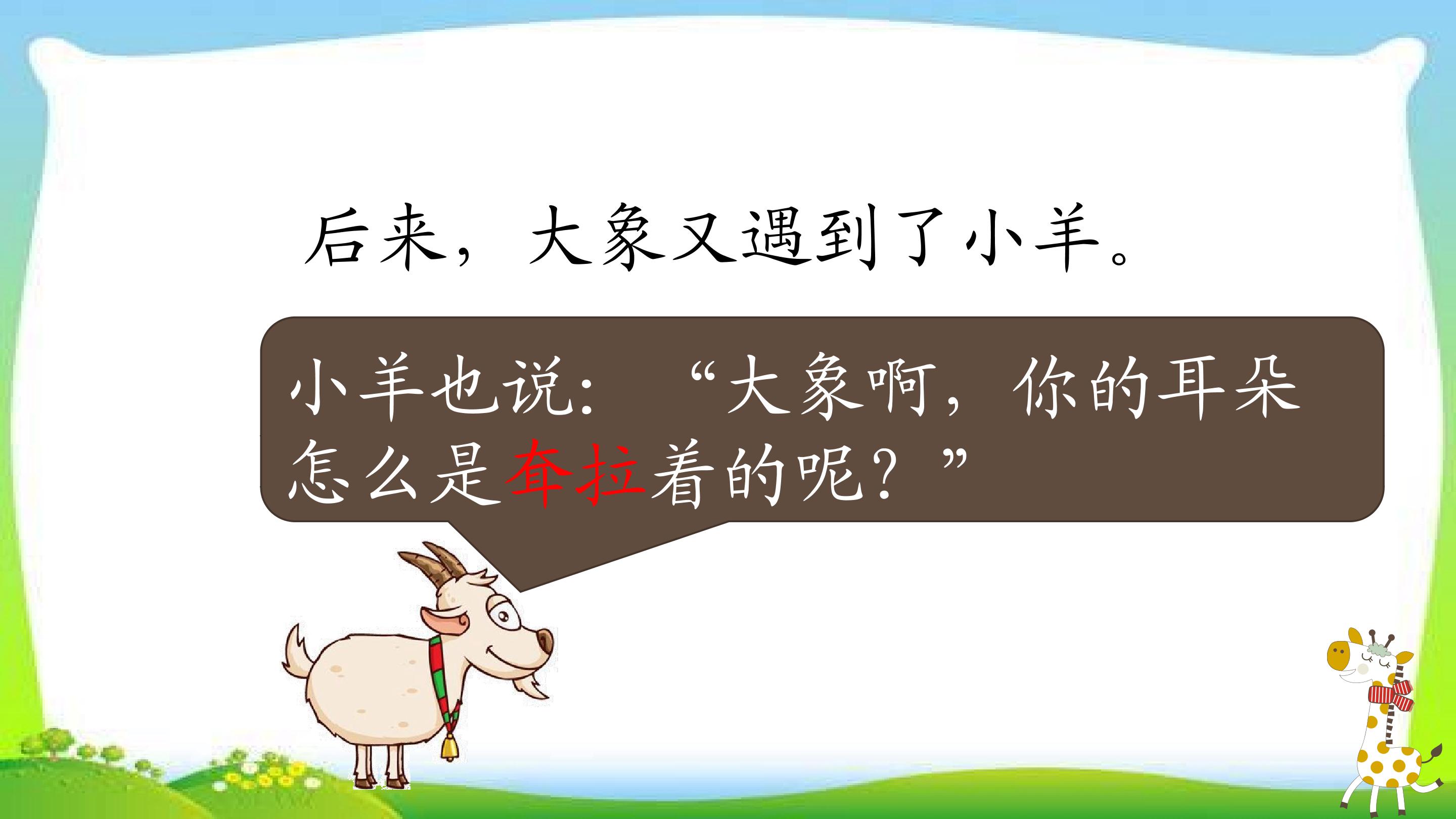 后来，大象又遇到了小羊。

小羊也说：“大象啊，你的耳朵怎么是耷拉着的呢？”